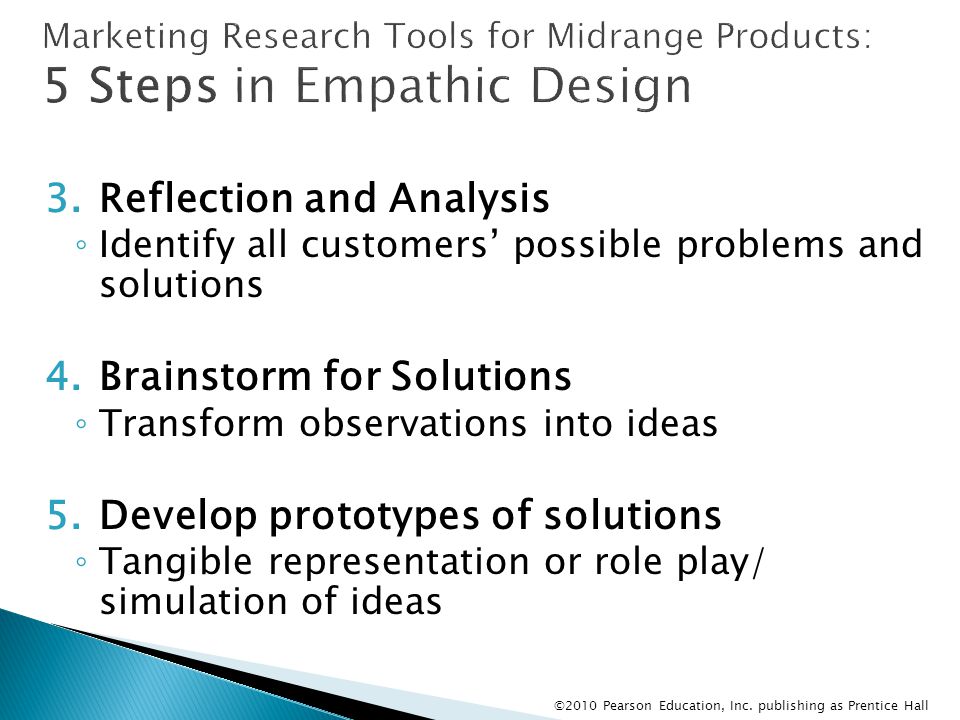 Marketing Research Tools for Midrange Products:
5 Steps in Empathic Design

3. Reflection and Analysis
◦ Identify all customers' possible problems and solutions

4. Brainstorm for Solutions
◦ Transform observations into ideas

5. Develop prototypes of solutions
◦ Tangible representation or role play/ simulation of ideas

©2010 Pearson Education, Inc. publishing as Prentice Hall